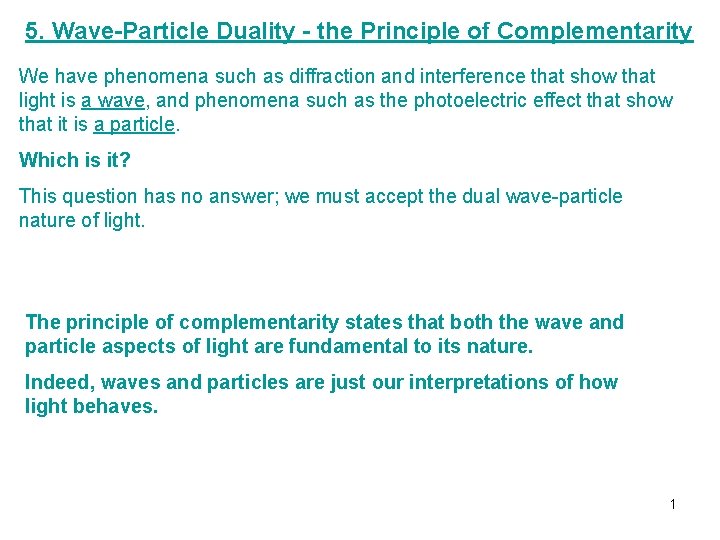 5. Wave-Particle Duality - the Principle of Complementarity

We have phenomena such as diffraction and interference that show that light is a wave, and phenomena such as the photoelectric effect that show that it is a particle.

Which is it?

This question has no answer; we must accept the dual wave-particle nature of light.

The principle of complementarity states that both the wave and particle aspects of light are fundamental to its nature.

Indeed, waves and particles are just our interpretations of how light behaves.

1